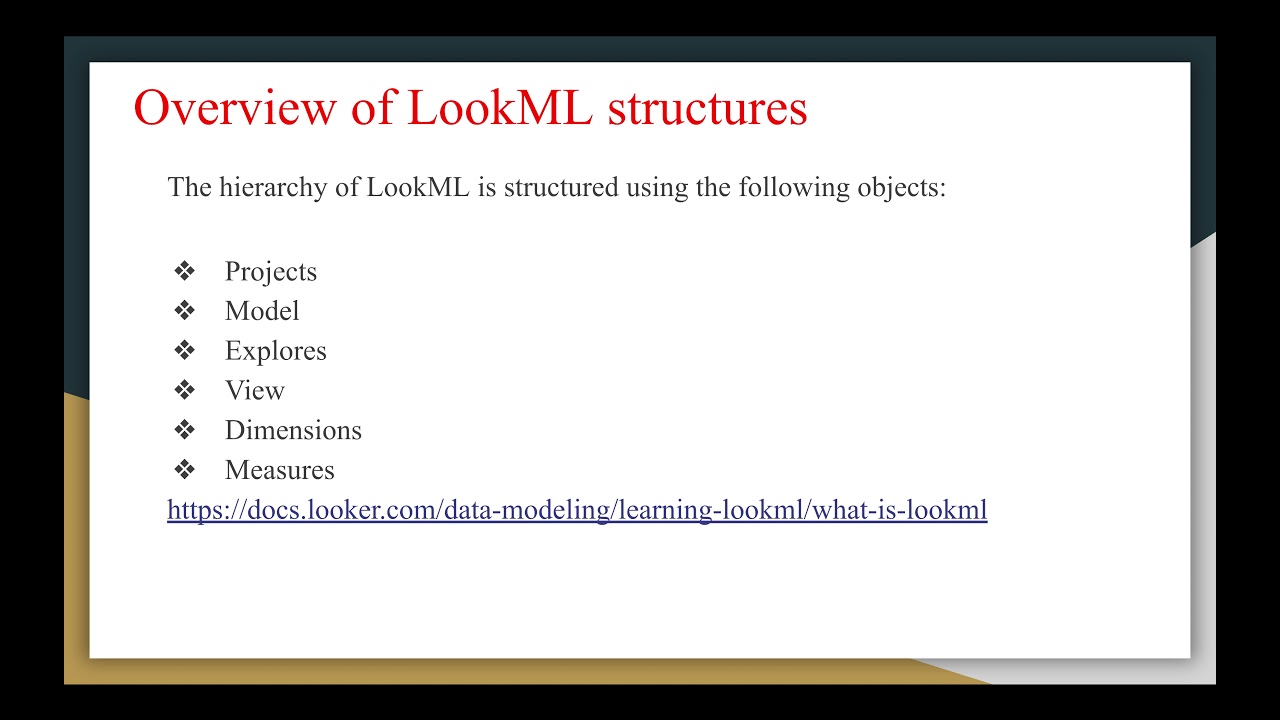 Overview of LookML structures

The hierarchy of LookML is structured using the following objects:

❖ Projects
❖ Model
❖ Explores
❖ View
❖ Dimensions
❖ Measures
https://docs.looker.com/data-modeling/learning-lookml/what-is-lookml